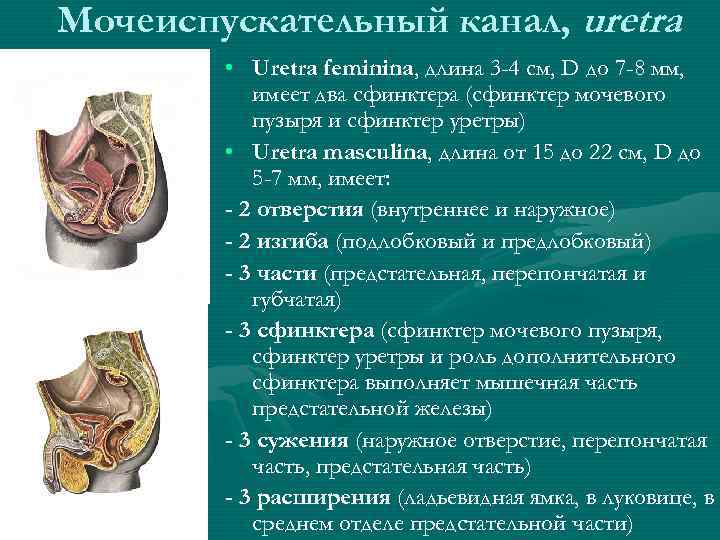 Мочеиспускательный канал, uretra

• Uretra feminina, длина 3-4 см, D до 7-8 мм, имеет два сфинктера (сфинктер мочевого пузыря и сфинктер уретры)
• Uretra masculina, длина от 15 до 22 см, D до 5-7 мм, имеет:
- 2 отверстия (внутреннее и наружное)
- 2 изгиба (подлобковый и предлобковый)
- 3 части (предстательная, перепончатая и губчатая)
- 3 сфинктера (сфинктер мочевого пузыря, сфинктер уретры и роль дополнительного сфинктера выполняет мышечная часть предстательной железы)
- 3 сужения (наружное отверстие, перепончатая часть, предстательная часть)
- 3 расширения (ладьевидная ямка, в луковице, в среднем отделе предстательной части)